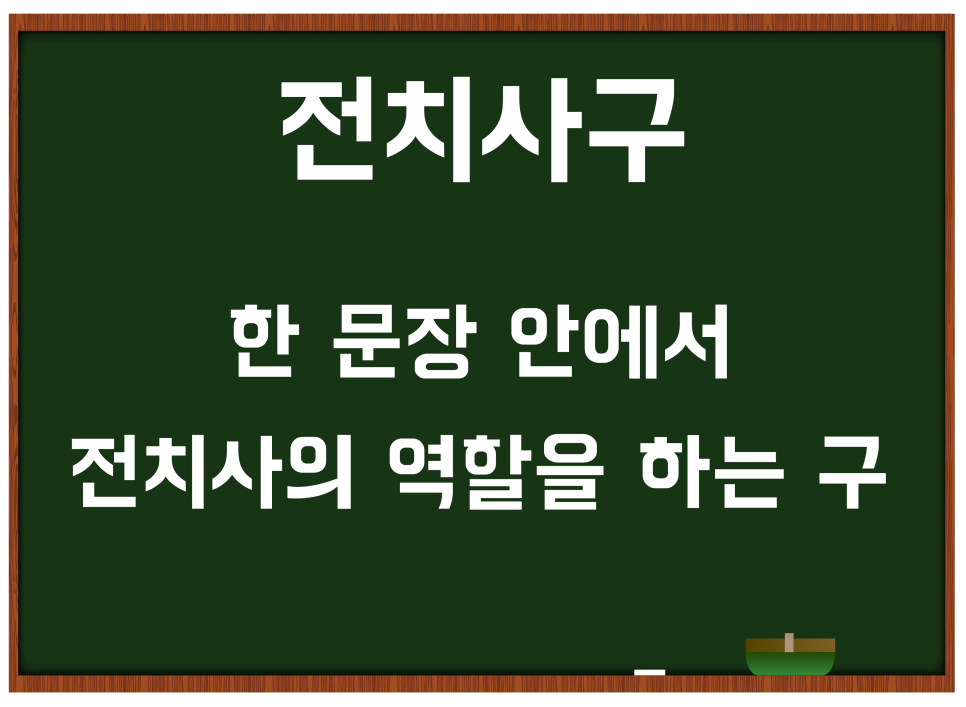 전치사구

한 문장 안에서
전치사의 역할을 하는 구